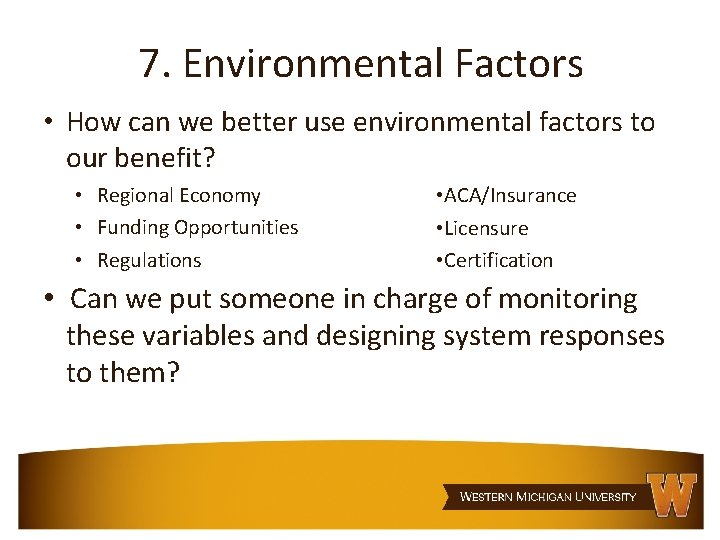 7. Environmental Factors

• How can we better use environmental factors to our benefit?

• Regional Economy
• Funding Opportunities
• Regulations

•ACA/Insurance
•Licensure
•Certification

• Can we put someone in charge of monitoring these variables and designing system responses to them?

WESTERN MICHIGAN UNIVERSITY

W